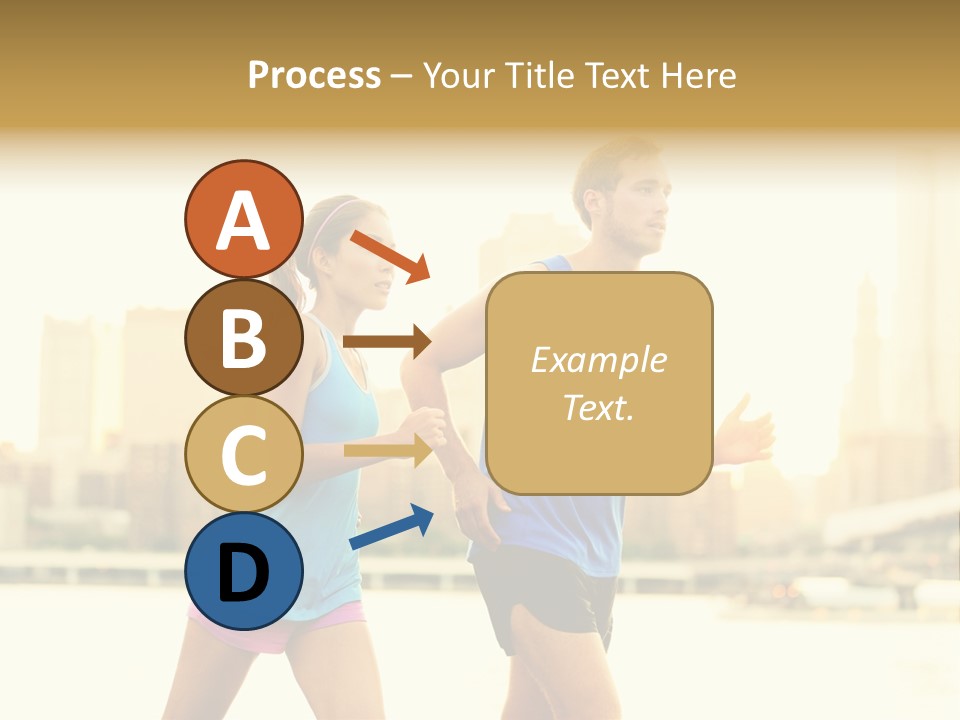 Process – Your Title Text Here

A

B

C

D

Example Text.